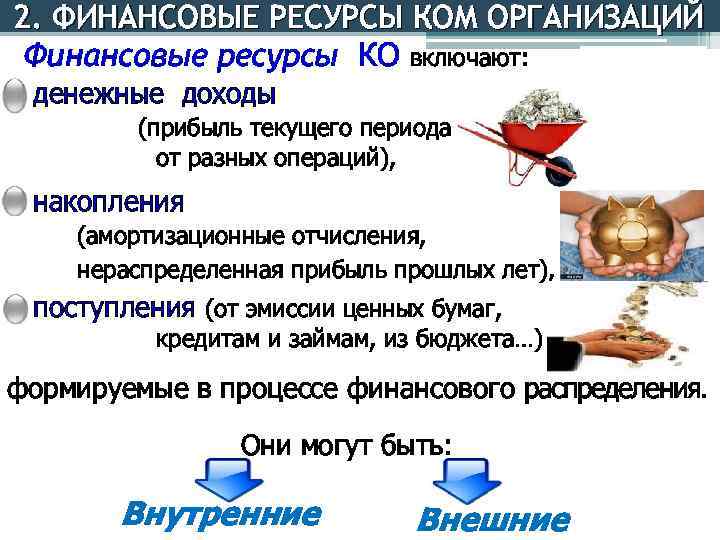 2. ФИНАНСОВЫЕ РЕСУРСЫ КОМ ОРГАНИЗАЦИЙ

Финансовые ресурсы КО включают:

денежные доходы (прибыль текущего периода от разных операций),

накопления (амортизационные отчисления, нераспределенная прибыль прошлых лет),

поступления (от эмиссии ценных бумаг, кредитам и займам, из бюджета…)

формируемые в процессе финансового распределения.

Они могут быть:

Внутренние

Внешние